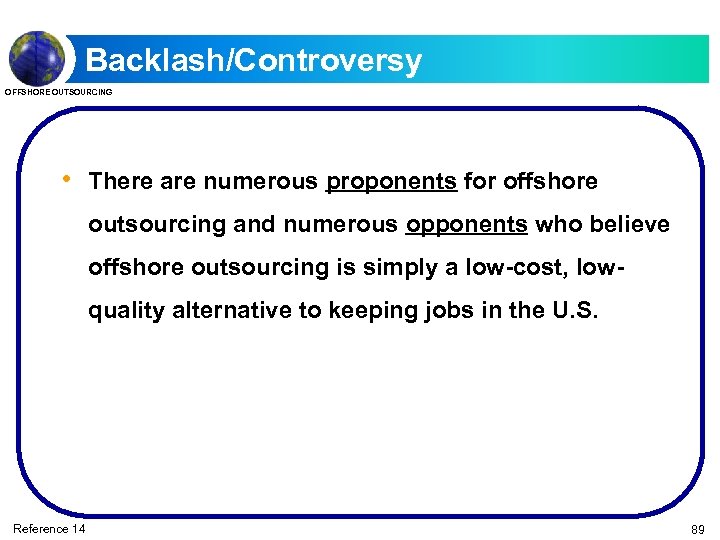 Backlash/Controversy

OFFSHORE OUTSOURCING

• There are numerous proponents for offshore outsourcing and numerous opponents who believe offshore outsourcing is simply a low-cost, low-quality alternative to keeping jobs in the U.S.

Reference 14

89